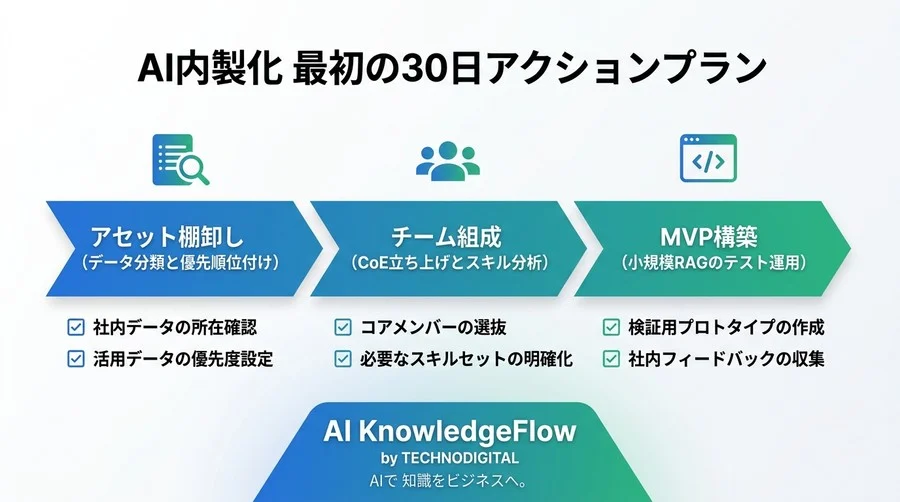 AI内製化 最初の30日アクションプラン

アセット棚卸し
（データ分類と優先順位付け）

☑ 社内データの所在確認
☑ 活用データの優先度設定

チーム組成
（CoE立ち上げとスキル分析）

☑ コアメンバーの選抜
☑ 必要なスキルセットの明確化

MVP構築
（小規模RAGのテスト運用）

☑ 検証用プロトタイプの作成
☑ 社内フィードバックの収集

AI KnowledgeFlow
by TECHNODIGITAL
AIで 知識をビジネスへ。